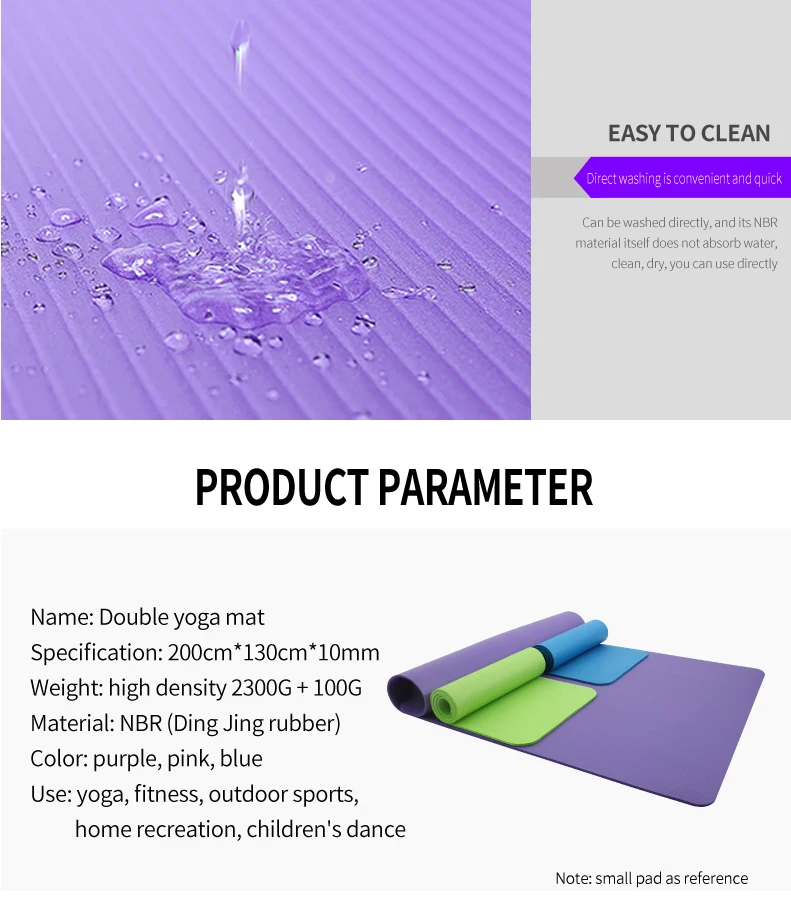 EASY TO CLEAN

Direct washing is convenient and quick

Can be washed directly, and its NBR material itself does not absorb water, clean, dry, you can use directly

PRODUCT PARAMETER

Name: Double yoga mat
Specification: 200cm*130cm*10mm
Weight: high density 2300G + 100G
Material: NBR (Ding Jing rubber)
Color: purple, pink, blue
Use: yoga, fitness, outdoor sports, home recreation, children's dance

Note: small pad as reference